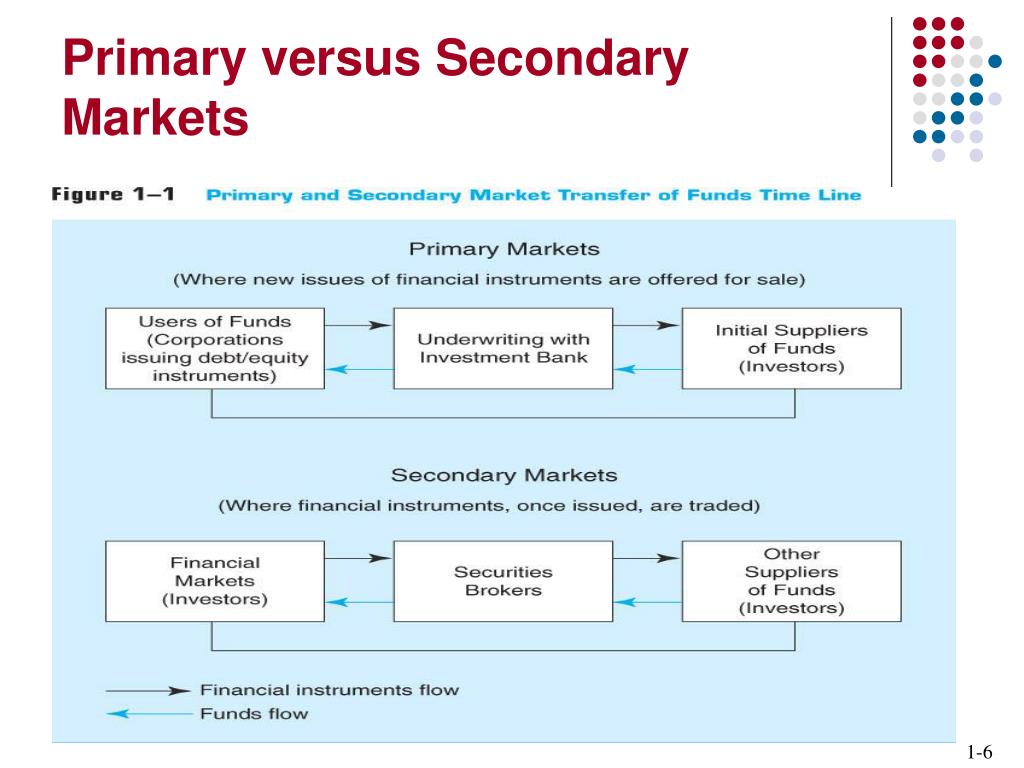 Primary versus Secondary Markets

Figure 1–1 Primary and Secondary Market Transfer of Funds Time Line

Primary Markets
(Where new issues of financial instruments are offered for sale)

Users of Funds (Corporations issuing debt/equity instruments)

Underwriting with Investment Bank

Initial Suppliers of Funds (Investors)

Secondary Markets
(Where financial instruments, once issued, are traded)

Financial Markets (Investors)

Securities Brokers

Other Suppliers of Funds (Investors)

Financial instruments flow
Funds flow

1-6